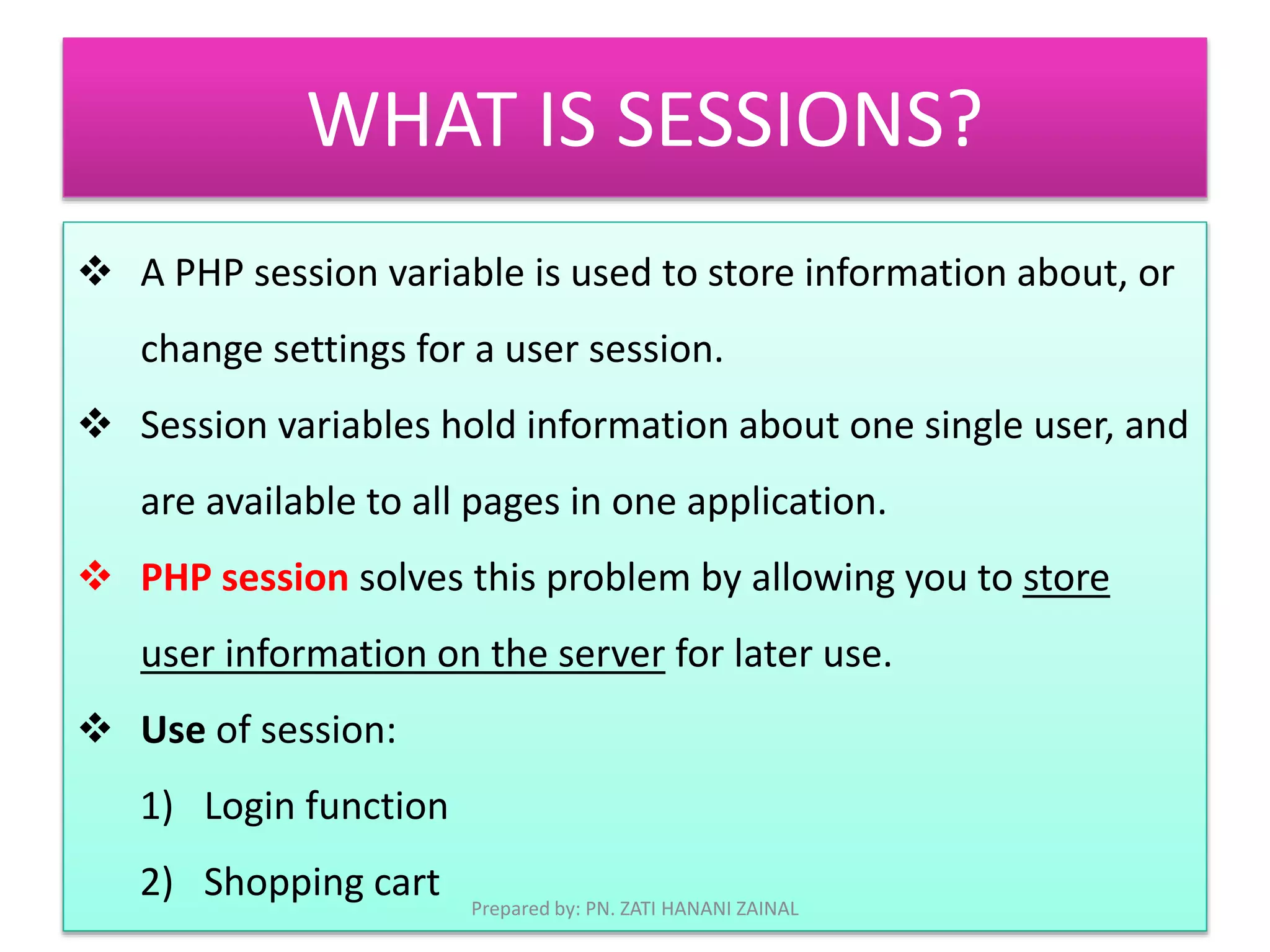 WHAT IS SESSIONS?

❖ A PHP session variable is used to store information about, or change settings for a user session.

❖ Session variables hold information about one single user, and are available to all pages in one application.

❖ PHP session solves this problem by allowing you to store user information on the server for later use.

❖ Use of session:

1) Login function

2) Shopping cart

Prepared by: PN. ZATI HANANI ZAINAL